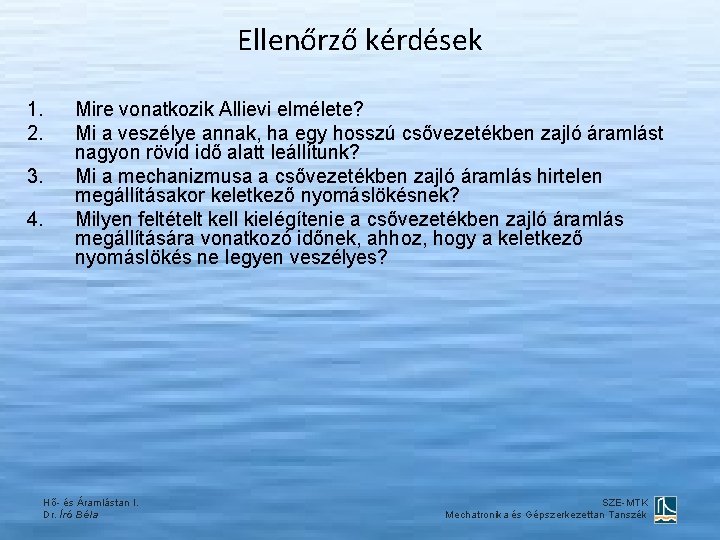 Ellenőrző kérdések

1. Mire vonatkozik Allievi elmélete?
2. Mi a veszélye annak, ha egy hosszú csővezetékben zajló áramlást nagyon rövid idő alatt leállítunk?
3. Mi a mechanizmusa a csővezetékben zajló áramlás hirtelen megállításakor keletkező nyomáslökésnek?
4. Milyen feltételt kell kielégítenie a csővezetékben zajló áramlás megállítására vonatkozó időnek, ahhoz, hogy a keletkező nyomáslökés ne legyen veszélyes?

Hő- és Áramlástan I.
Dr. Író Béla

SZE-MTK
Mechatronika és Gépszerkezettan Tanszék